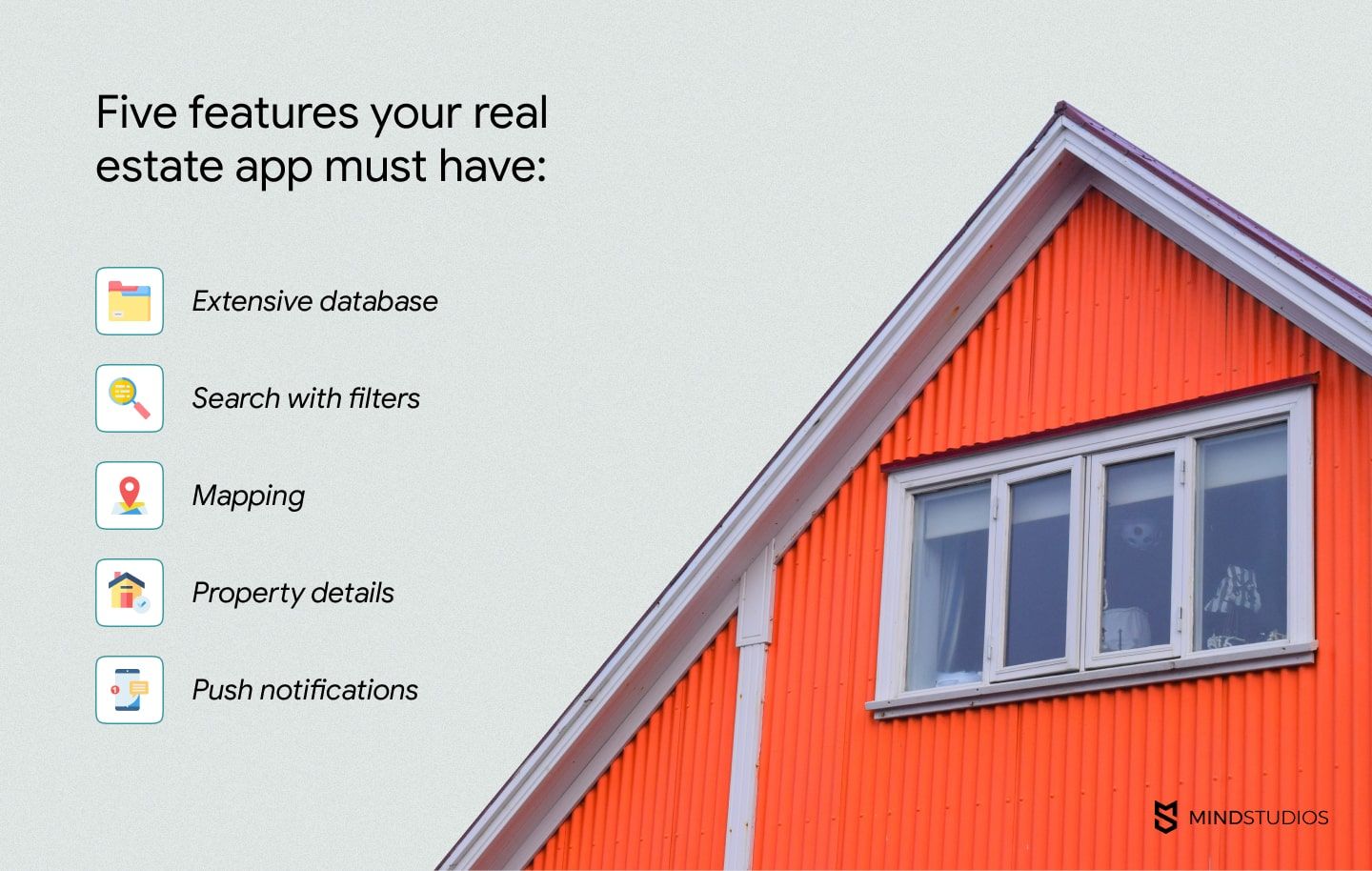 Five features your real estate app must have:

Extensive database

Search with filters

Mapping

Property details

Push notifications

MINDSTUDIOS